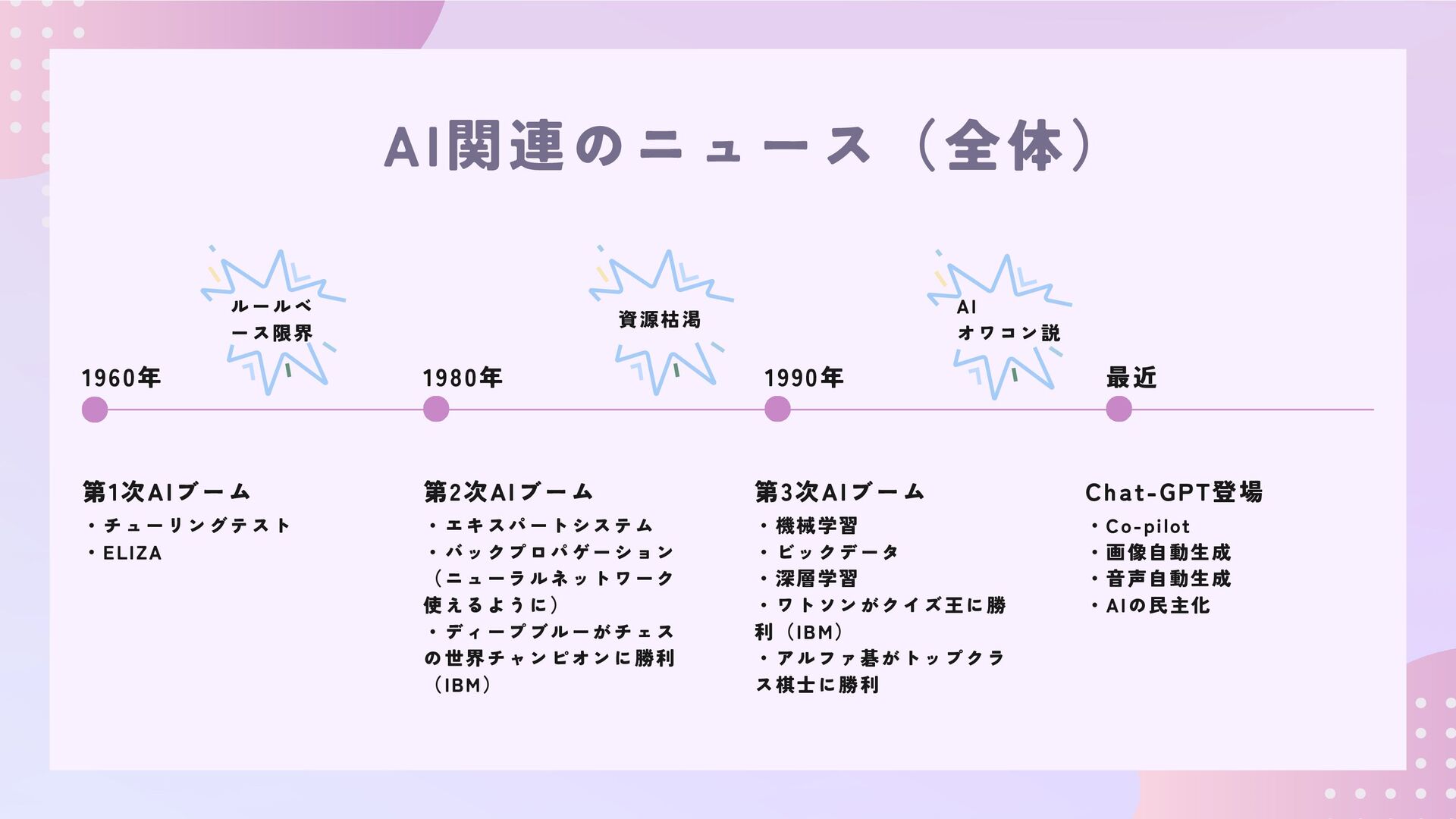 AI関連のニュース（全体）

ルールベース限界

資源枯渇

AI
オワコン説

1960年

1980年

1990年

最近

第1次AIブーム
・チューリングテスト
・ELIZA

第2次AIブーム
・エキスパートシステム
・バックプロパゲーション（ニューラルネットワーク使えるように）
・ディープブルーがチェスの世界チャンピオンに勝利（IBM）

第3次AIブーム
・機械学習
・ビックデータ
・深層学習
・ワトソンがクイズ王に勝利（IBM）
・アルファ碁がトップクラス棋士に勝利

Chat-GPT登場
・Co-pilot
・画像自動生成
・音声自動生成
・AIの民主化